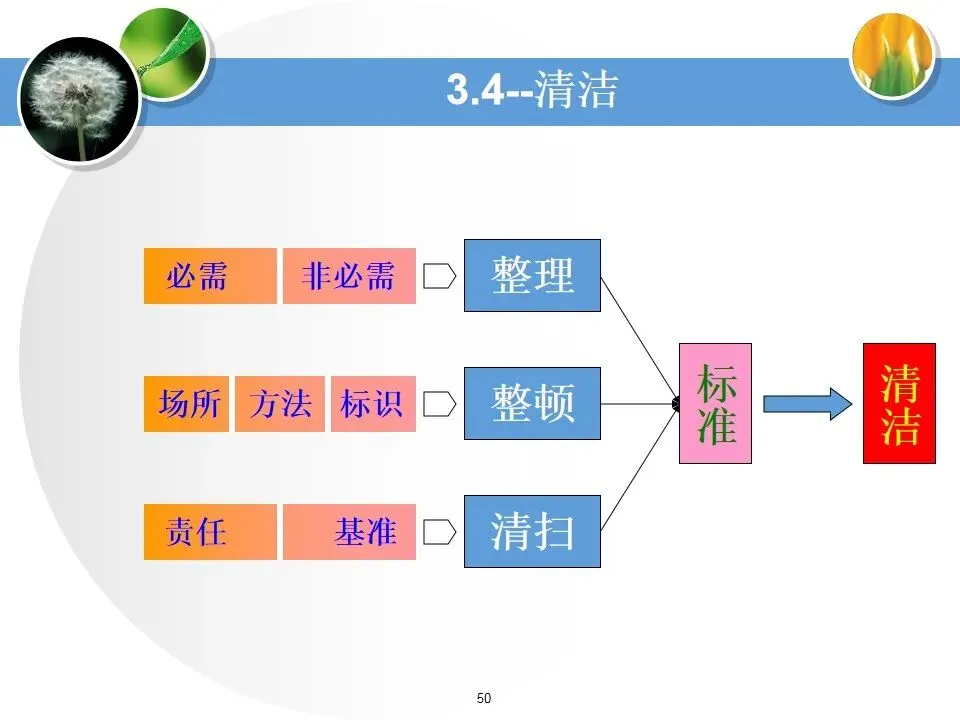 3.4--清洁

必需 非必需 整理

场所 方法 标识 整顿

责任 基准 清扫

标准

清洁

50